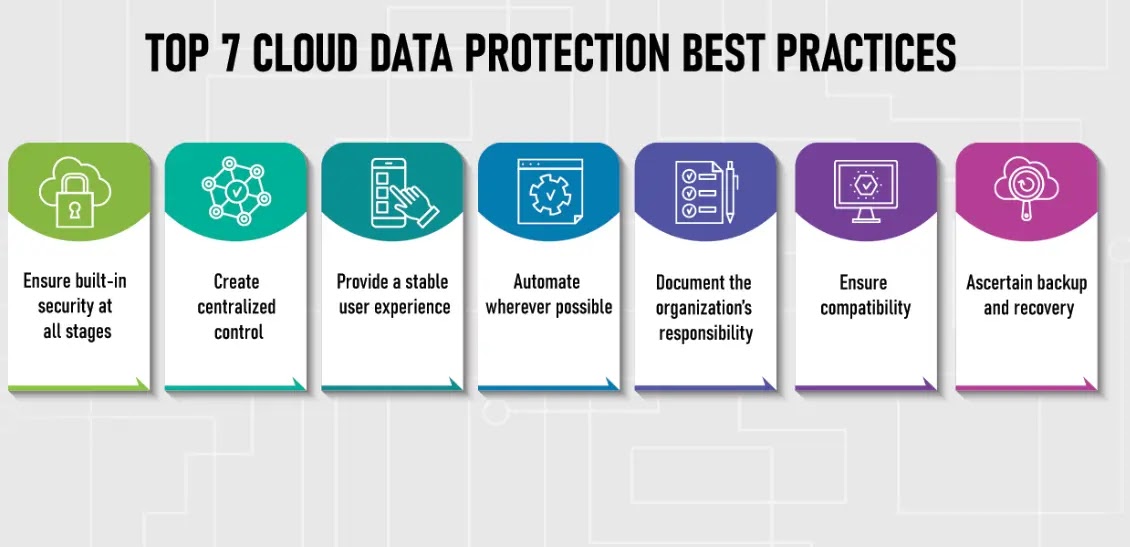 TOP 7 CLOUD DATA PROTECTION BEST PRACTICES

Ensure built-in security at all stages

Create centralized control

Provide a stable user experience

Automate wherever possible

Document the organization's responsibility

Ensure compatibility

Ascertain backup and recovery